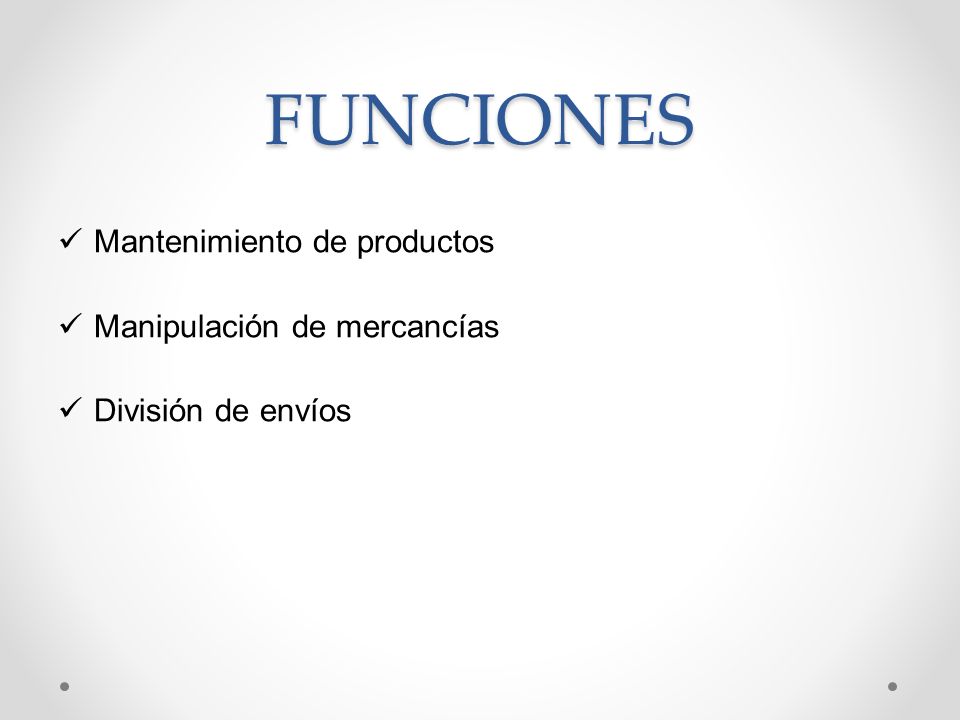 FUNCIONES

✓ Mantenimiento de productos

✓ Manipulación de mercancías

✓ División de envíos